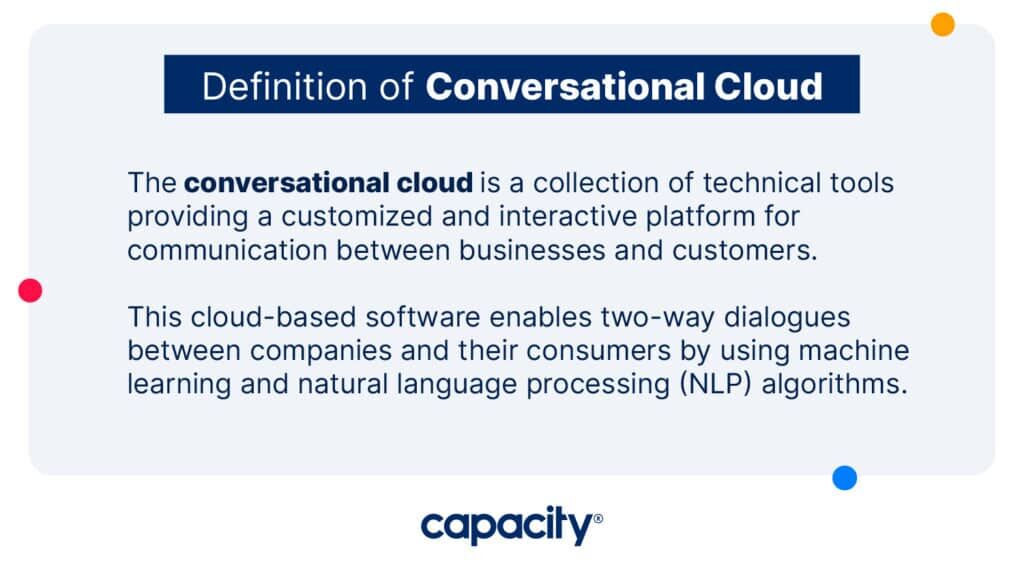 Definition of Conversational Cloud

The conversational cloud is a collection of technical tools providing a customized and interactive platform for communication between businesses and customers.

This cloud-based software enables two-way dialogues between companies and their consumers by using machine learning and natural language processing (NLP) algorithms.

capacity®